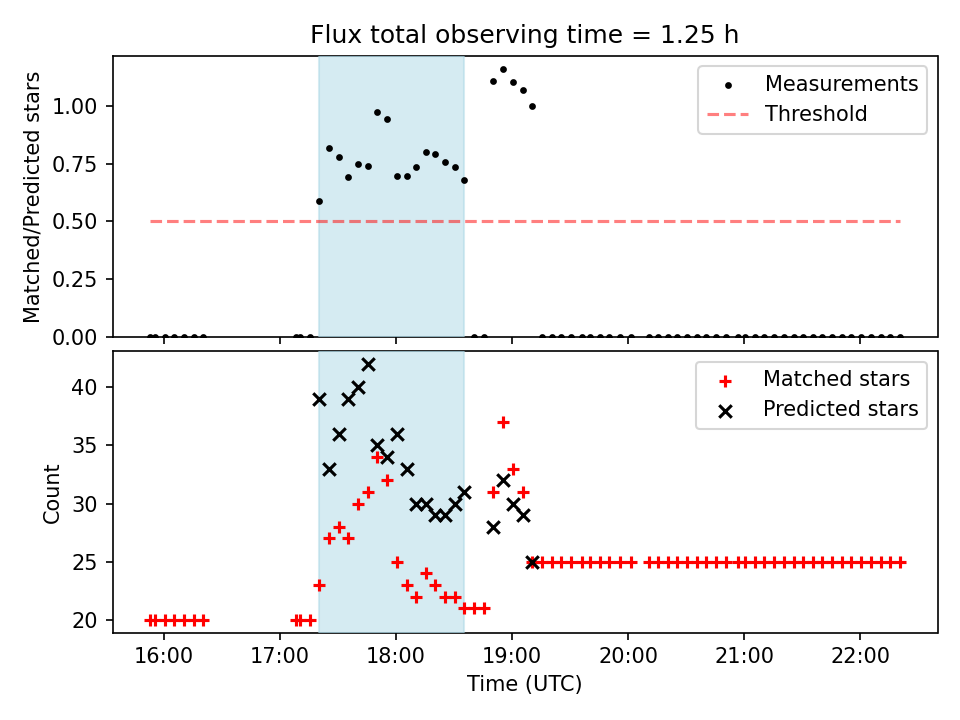 Flux total observing time = 1.25 h

Matched/Predicted stars

1.00
0.75
0.50
0.25
0.00

Measurements
Threshold

Count

40
35
30
25
20

Matched stars
Predicted stars

16:00
17:00
18:00
19:00
20:00
21:00
22:00

Time (UTC)